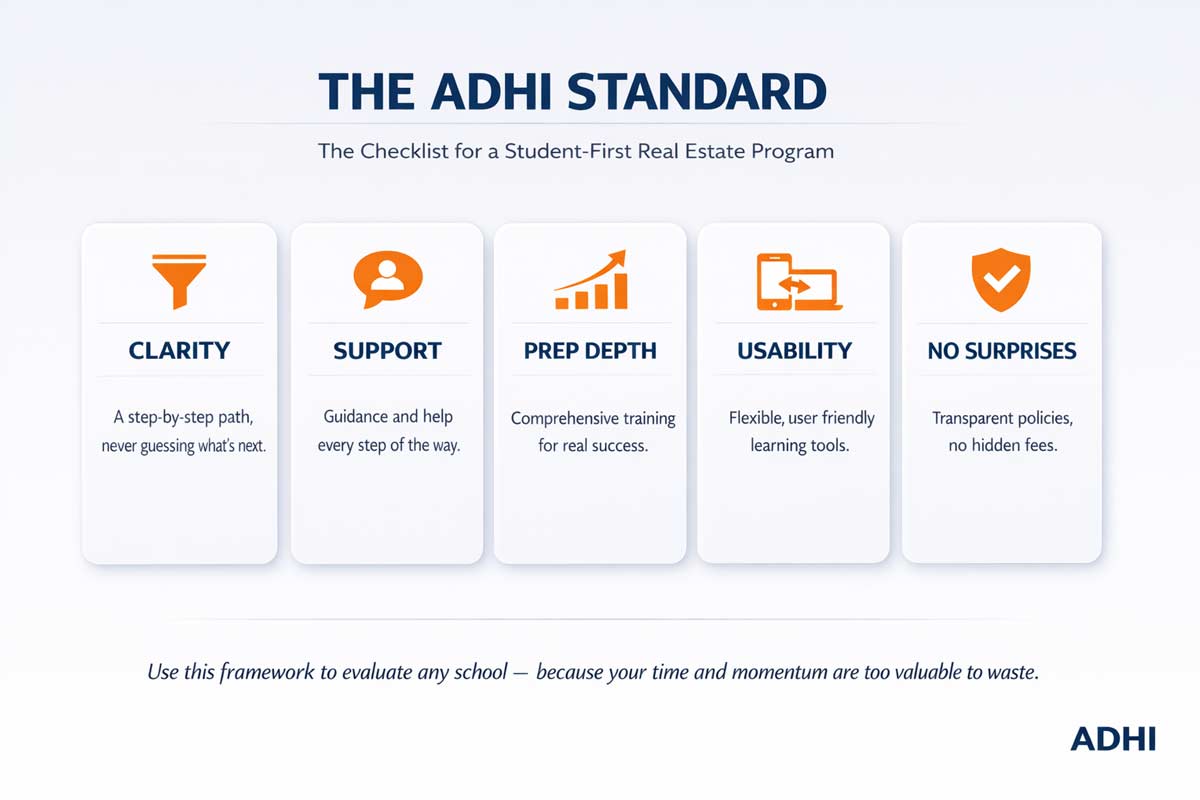 THE ADHI STANDARD

The Checklist for a Student-First Real Estate Program

CLARITY

A step-by-step path, never guessing what's next.

SUPPORT

Guidance and help every step of the way.

PREP DEPTH

Comprehensive training for real success.

USABILITY

Flexible, user friendly learning tools.

NO SURPRISES

Transparent policies, no hidden fees.

Use this framework to evaluate any school — because your time and momentum are too valuable to waste.

ADHI